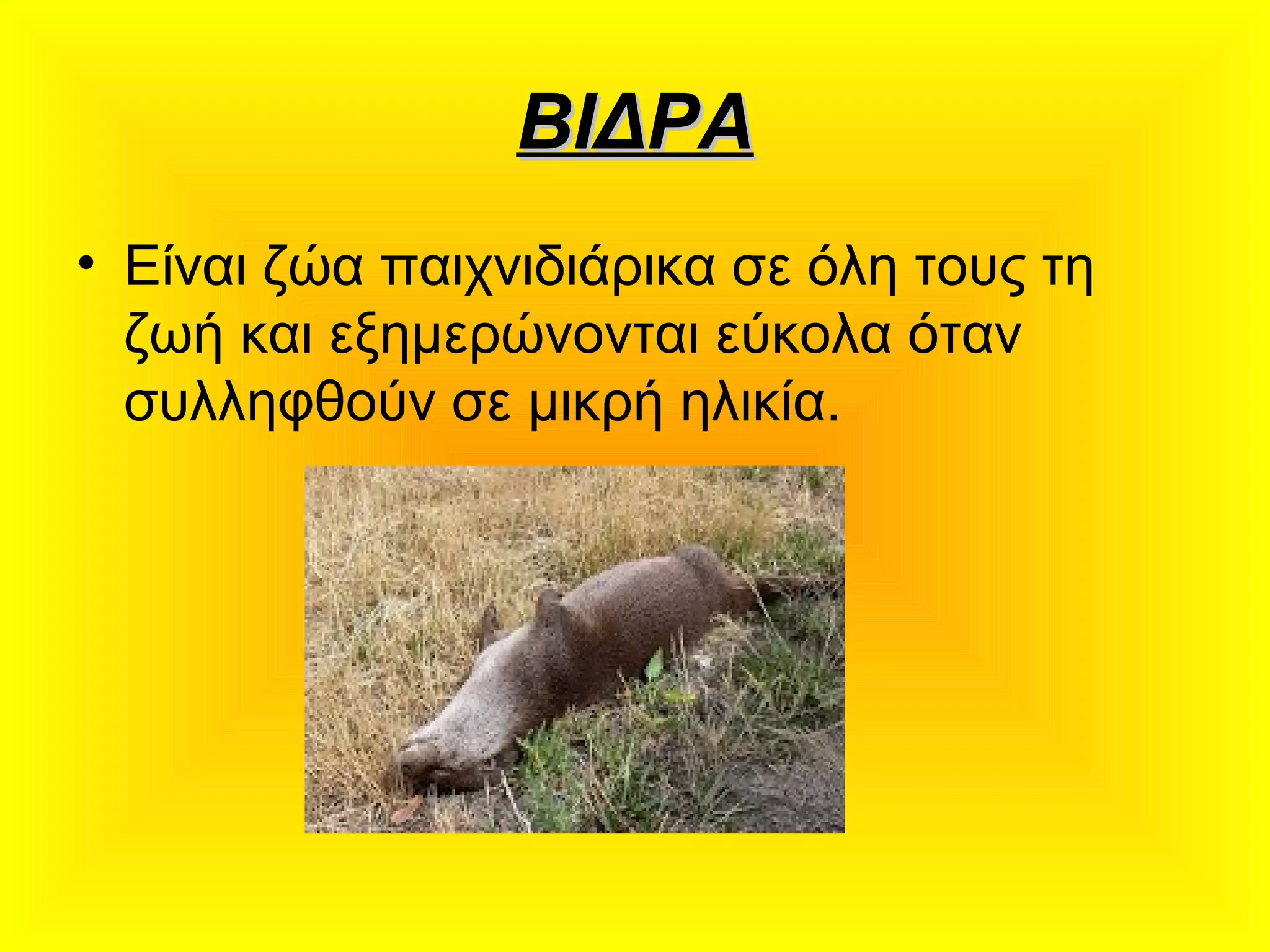 ΒΙΔΡΑ

• Είναι ζώα παιχνιδιάρικα σε όλη τους τη ζωή και εξημερώνονται εύκολα όταν συλληφθούν σε μικρή ηλικία.